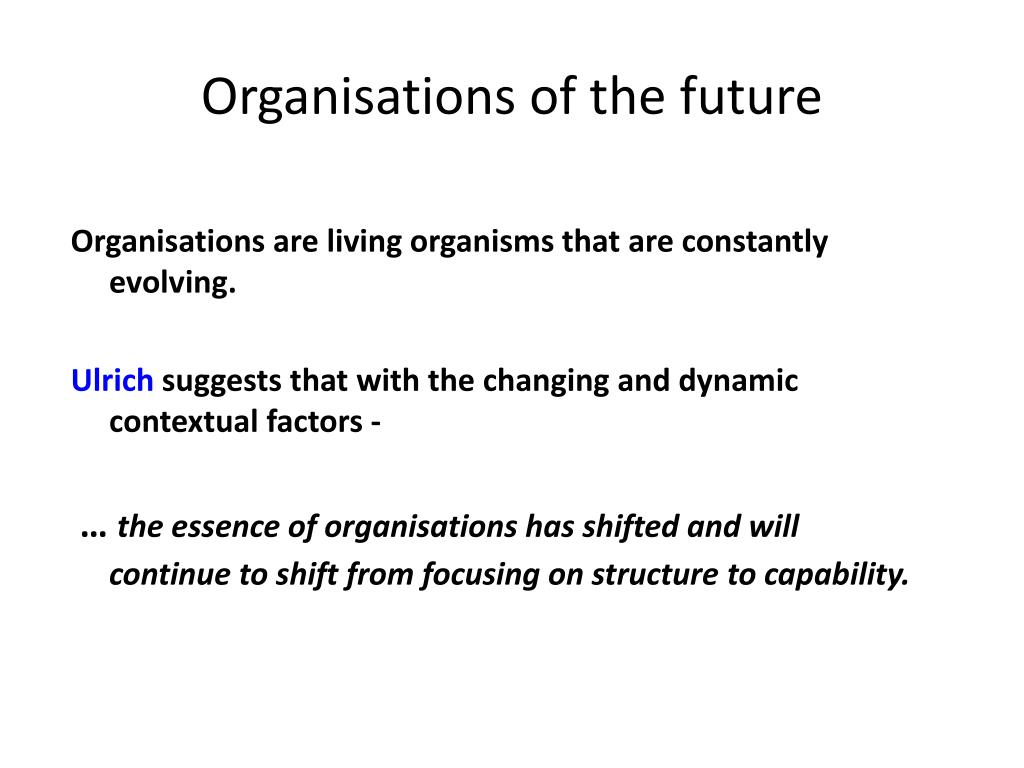 Organisations of the future

Organisations are living organisms that are constantly evolving.

Ulrich suggests that with the changing and dynamic contextual factors -

... the essence of organisations has shifted and will continue to shift from focusing on structure to capability.